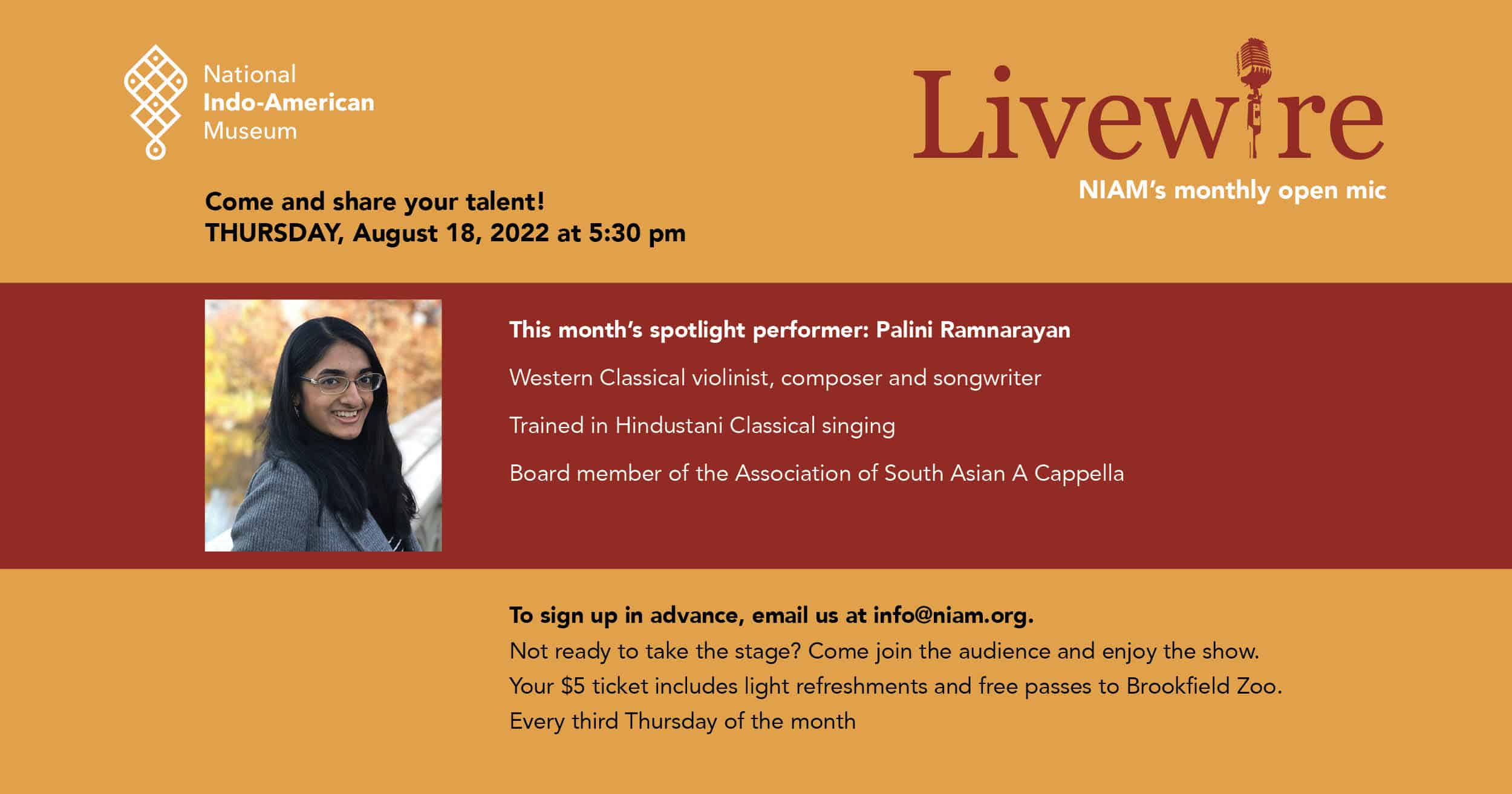 National
Indo-American
Museum

Livewire
NIAM's monthly open mic

Come and share your talent!
THURSDAY, August 18, 2022 at 5:30 pm

This month's spotlight performer: Palini Ramnarayan

Western Classical violinist, composer and songwriter

Trained in Hindustani Classical singing

Board member of the Association of South Asian A Cappella

To sign up in advance, email us at info@niam.org.
Not ready to take the stage? Come join the audience and enjoy the show.
Your $5 ticket includes light refreshments and free passes to Brookfield Zoo.
Every third Thursday of the month